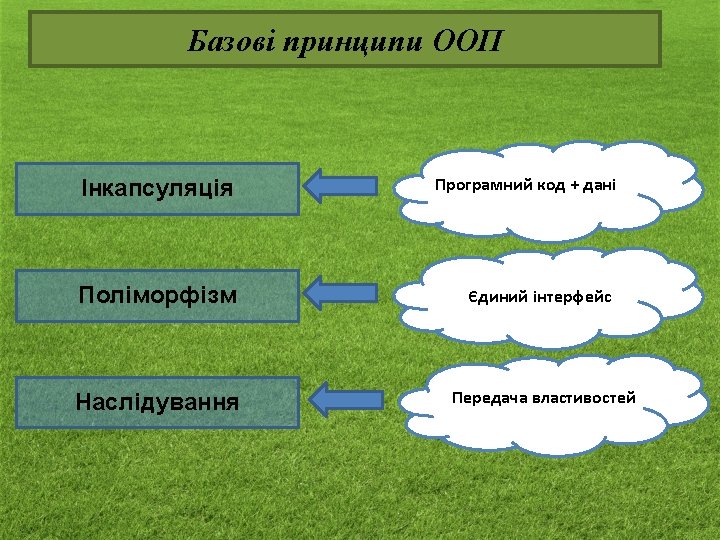 Базові принципи ООП

Інкапсуляція

Програмний код + дані

Поліморфізм

Єдиний інтерфейс

Наслідування

Передача властивостей